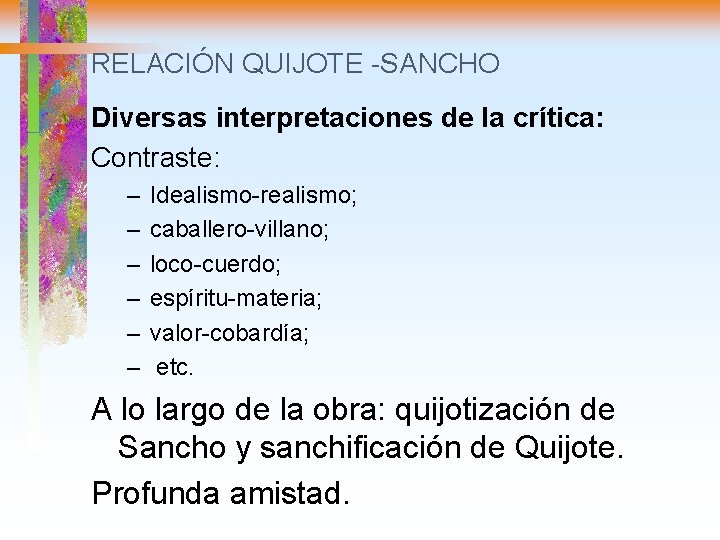 RELACIÓN QUIJOTE -SANCHO

Diversas interpretaciones de la crítica:

Contraste:

– Idealismo-realismo;
– caballero-villano;
– loco-cuerdo;
– espíritu-materia;
– valor-cobardía;
– etc.

A lo largo de la obra: quijotización de Sancho y sanchificación de Quijote.

Profunda amistad.